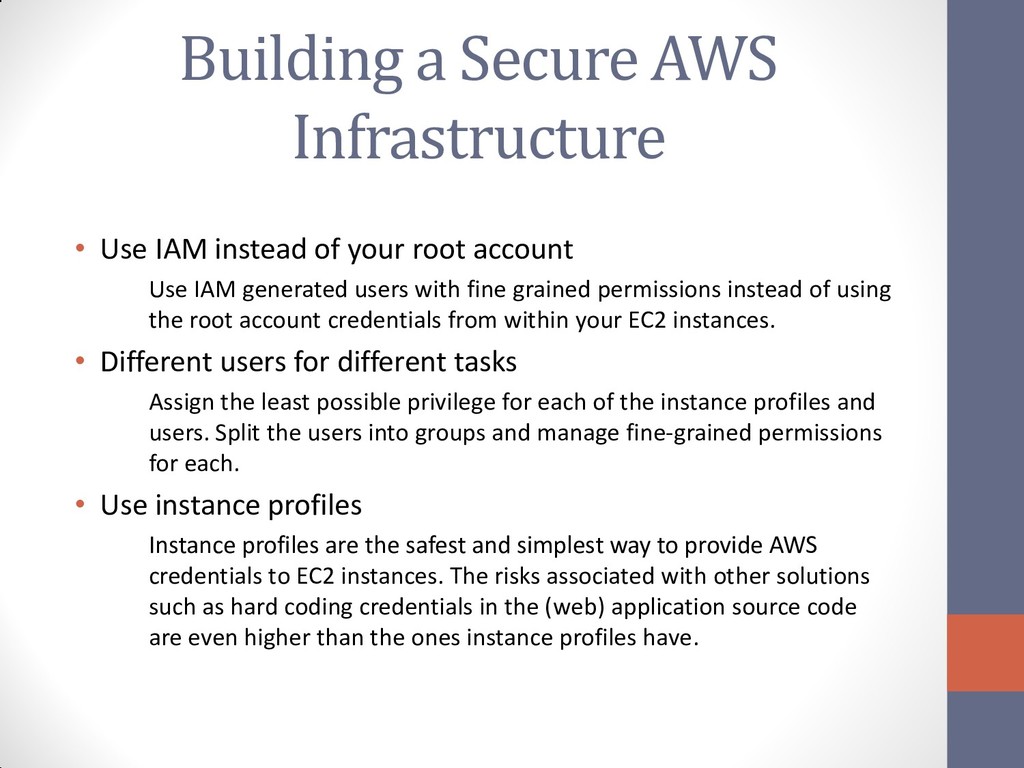 Building a Secure AWS Infrastructure

• Use IAM instead of your root account

Use IAM generated users with fine grained permissions instead of using the root account credentials from within your EC2 instances.

• Different users for different tasks

Assign the least possible privilege for each of the instance profiles and users. Split the users into groups and manage fine-grained permissions for each.

• Use instance profiles

Instance profiles are the safest and simplest way to provide AWS credentials to EC2 instances. The risks associated with other solutions such as hard coding credentials in the (web) application source code are even higher than the ones instance profiles have.